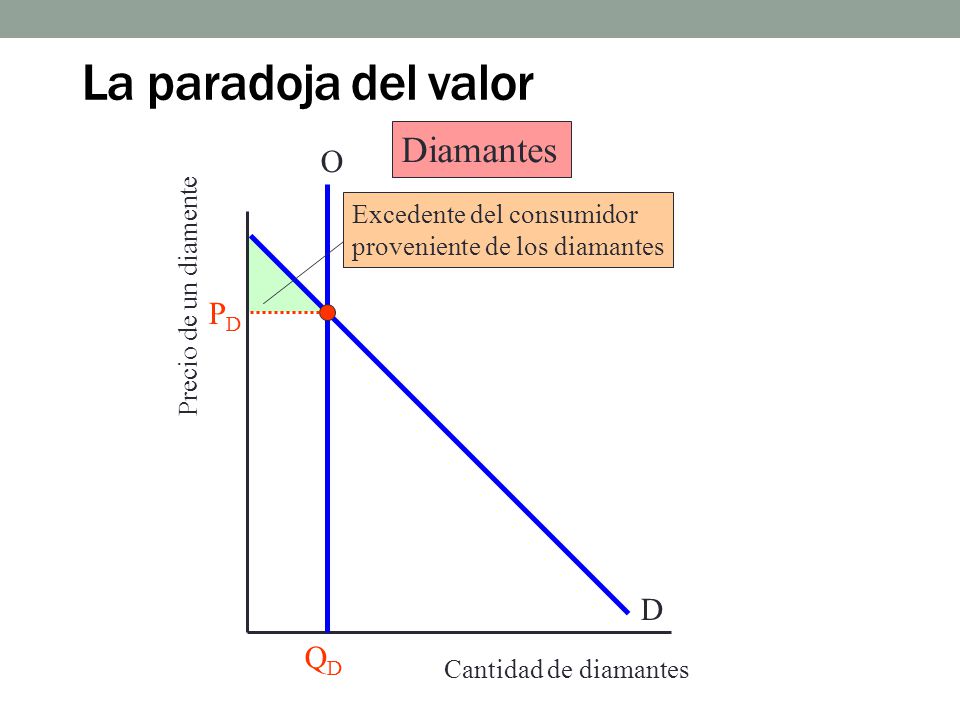 La paradoja del valor

Diamantes

O

Excedente del consumidor proveniente de los diamantes

Precio de un diamente

$P_D$

D

$Q_D$

Cantidad de diamantes